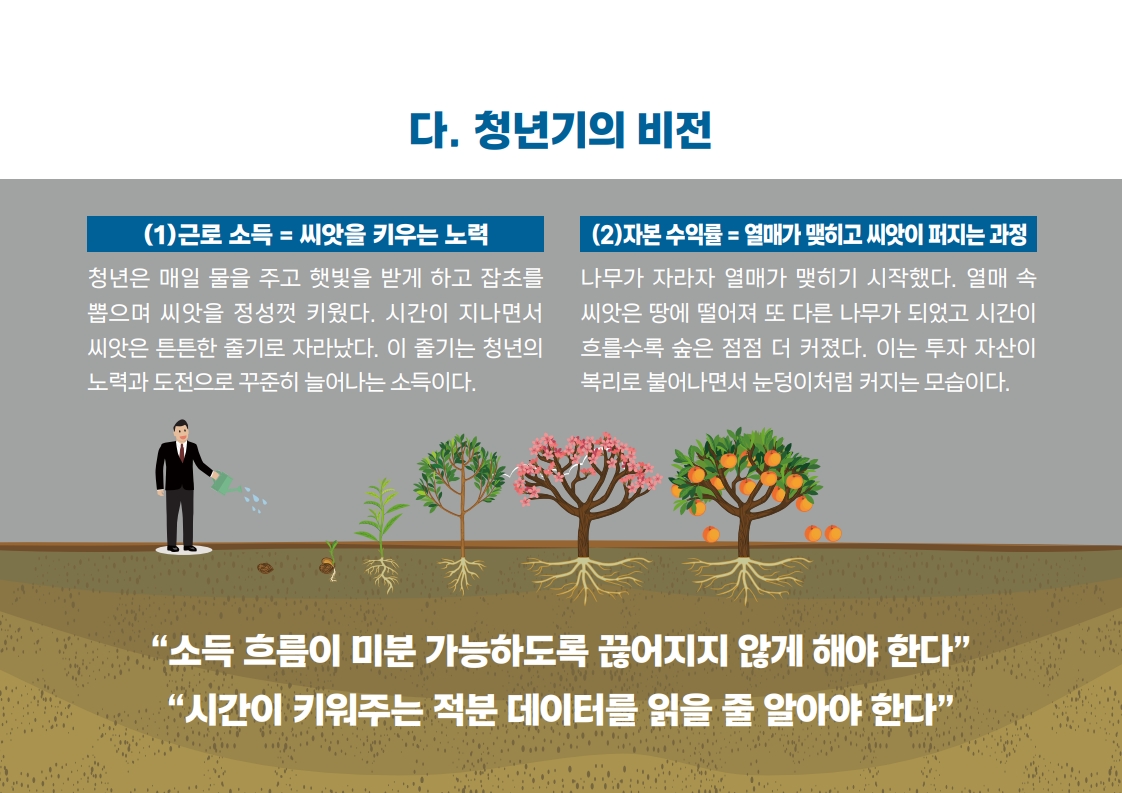 다. 청년기의 비전

(1)근로 소득 = 씨앗을 키우는 노력

청년은 매일 물을 주고 햇빛을 받게 하고 잡초를 뽑으며 씨앗을 정성껏 키웠다. 시간이 지나면서 씨앗은 튼튼한 줄기로 자라났다. 이 줄기는 청년의 노력과 도전으로 꾸준히 늘어나는 소득이다.

(2)자본 수익률 = 열매가 맺히고 씨앗이 퍼지는 과정

나무가 자라자 열매가 맺히기 시작했다. 열매 속 씨앗은 땅에 떨어져 또 다른 나무가 되었고 시간이 흐를수록 숲은 점점 더 커졌다. 이는 투자 자산이 복리로 불어나면서 눈덩이처럼 커지는 모습이다.

“소득 흐름이 미분 가능하도록 끊어지지 않게 해야 한다”
“시간이 키워주는 적분 데이터를 읽을 줄 알아야 한다”